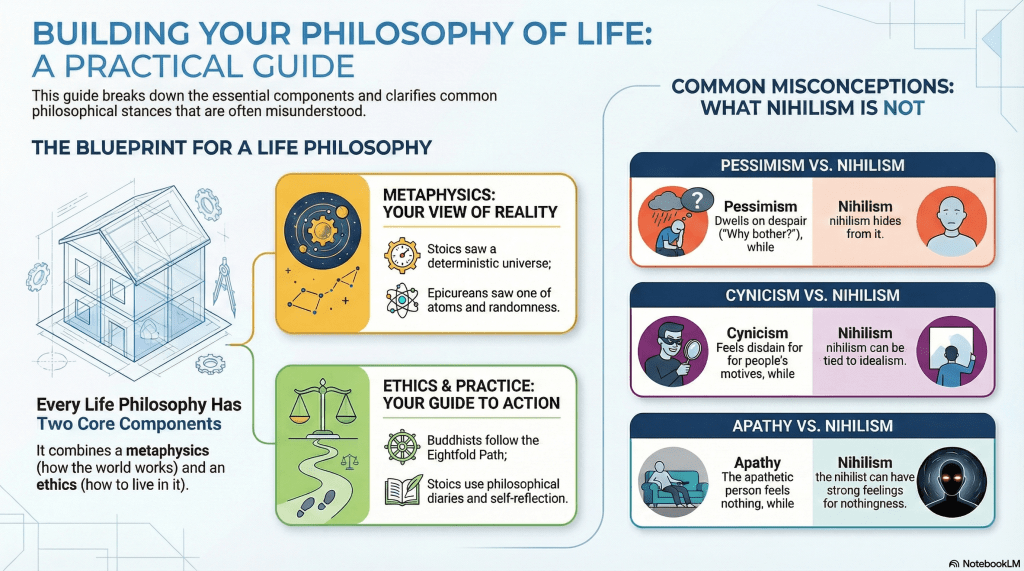 BUILDING YOUR PHILOSOPHY OF LIFE: A PRACTICAL GUIDE

This guide breaks down the essential components and clarifies common philosophical stances that are often misunderstood.

THE BLUEPRINT FOR A LIFE PHILOSOPHY

Every Life Philosophy Has Two Core Components

It combines a metaphysics (how the world works) and an ethics (how to live in it).

METAPHYSICS: YOUR VIEW OF REALITY

Stoics saw a deterministic universe;

Epicureans saw one of atoms and randomness.

ETHICS & PRACTICE: YOUR GUIDE TO ACTION

Buddhists follow the Eightfold Path;

Stoics use philosophical diaries and self-reflection.

COMMON MISCONCEPTIONS: WHAT NIHILISM IS NOT

PESSIMISM VS. NIHILISM

Pessimism
Dwells on despair ("Why bother?"), while

Nihilism
nihilism hides from it.

CYNICISM VS. NIHILISM

Cynicism
Feels disdain for for people's motives, while

Nihilism
nihilism can be tied to idealism.

APATHY VS. NIHILISM

Apathy
The apathetic person feels nothing, while

Nihilism
the nihilist can have strong feelings for nothingness.

NotebookLM